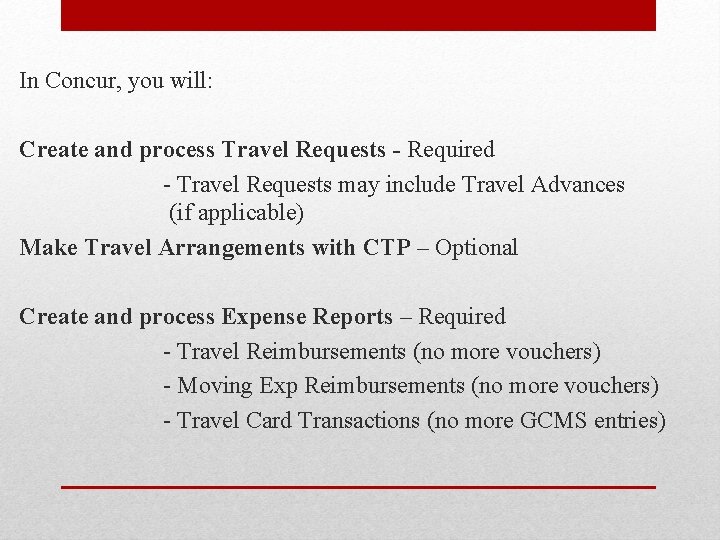 In Concur, you will:

Create and process Travel Requests - Required
- Travel Requests may include Travel Advances (if applicable)
Make Travel Arrangements with CTP – Optional

Create and process Expense Reports – Required
- Travel Reimbursements (no more vouchers)
- Moving Exp Reimbursements (no more vouchers)
- Travel Card Transactions (no more GCMS entries)